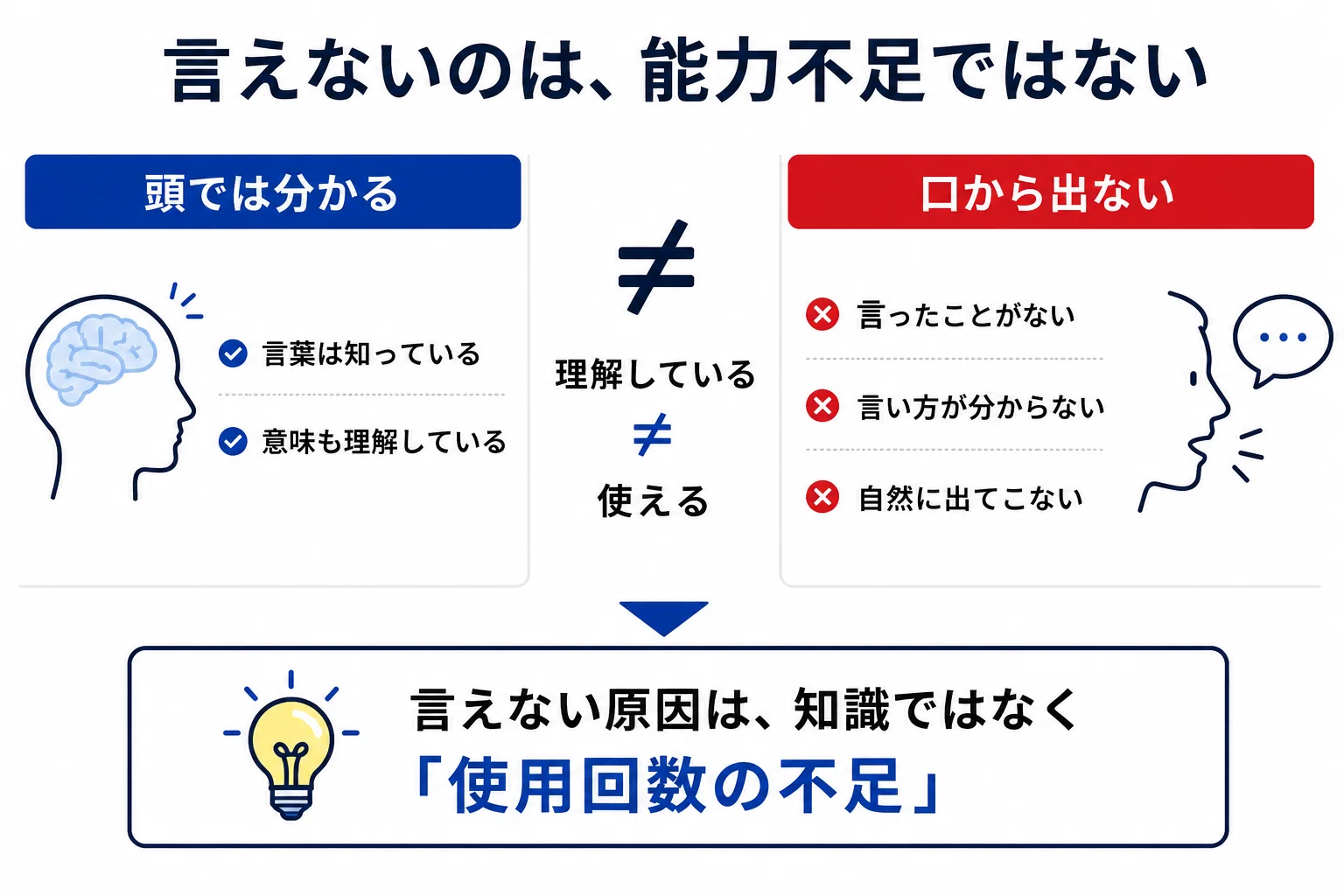 言えないのは、能力不足ではない

頭では分かる

言葉は知っている

意味も理解している

$\neq$

理解している

$\neq$

使える

口から出ない

言ったことがない

言い方が分からない

自然に出てこない

言えない原因は、知識ではなく
「使用回数の不足」